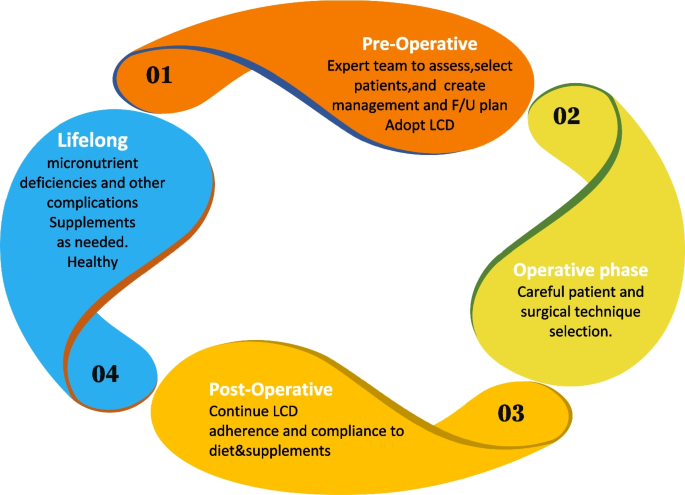 01

Pre-Operative
Expert team to assess,select patients,and create management and F/U plan
Adopt LCD

02

Operative phase
Careful patient and surgical technique selection.

03

Post-Operative
Continue LCD
adherence and compliance to diet&supplements

04

Lifelong
micronutrient deficiencies and other complications
Supplements as needed.
Healthy